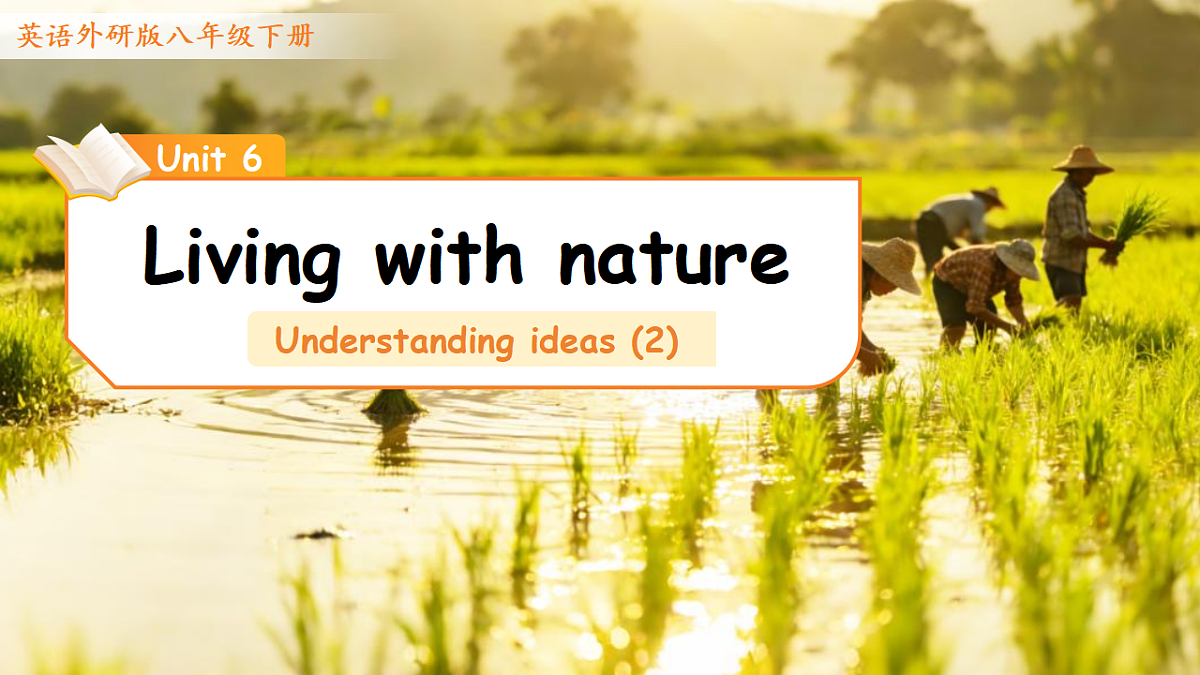 英语外研版八年级下册

Unit 6

Living with nature

Understanding ideas (2)